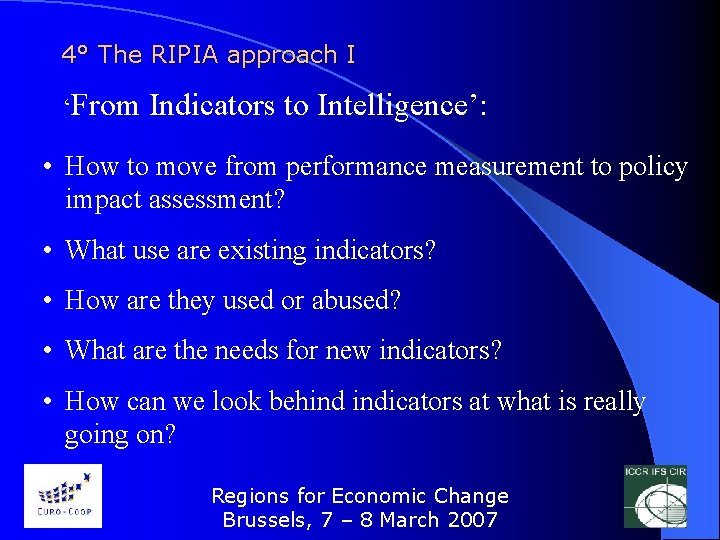 4° The RIPIA approach I

‘From Indicators to Intelligence’:

• How to move from performance measurement to policy impact assessment?

• What use are existing indicators?

• How are they used or abused?

• What are the needs for new indicators?

• How can we look behind indicators at what is really going on?

EURO-COOP

Regions for Economic Change
Brussels, 7 – 8 March 2007

ICCR IFS CIR